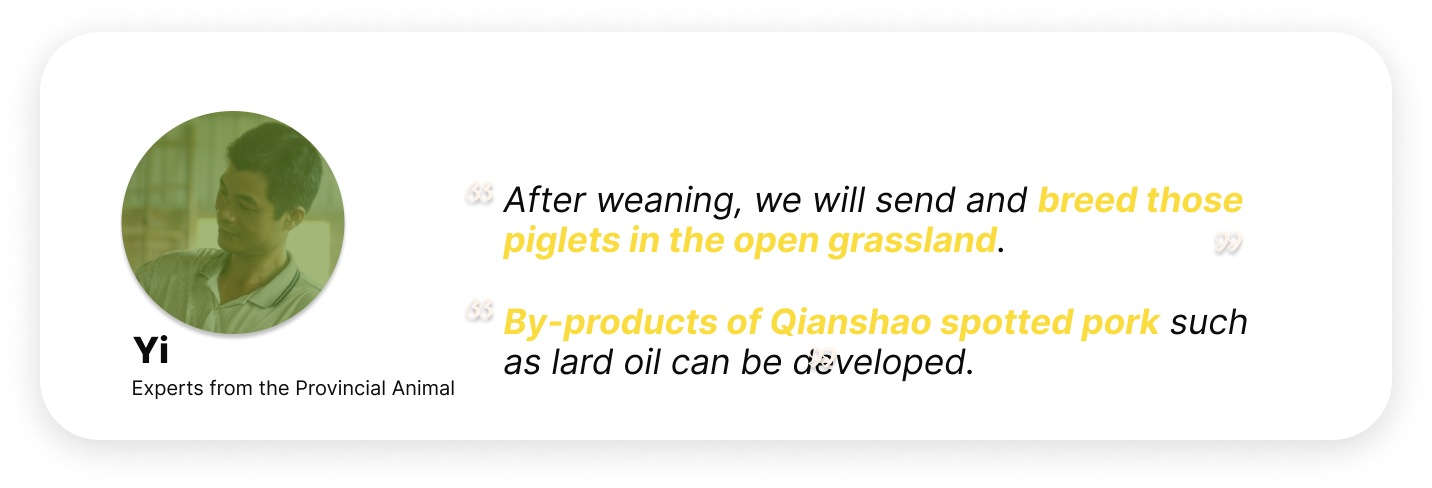 Yi
Experts from the Provincial Animal

“ After weaning, we will send and breed those piglets in the open grassland. ”

“ By-products of Qianshao spotted pork such as lard oil can be developed. ”